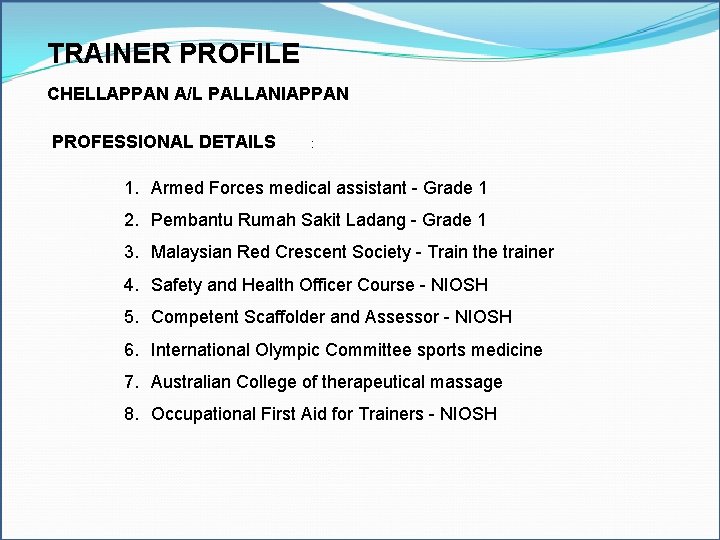 TRAINER PROFILE

CHELLAPPAN A/L PALLANIAPPAN

PROFESSIONAL DETAILS :

1. Armed Forces medical assistant - Grade 1
2. Pembantu Rumah Sakit Ladang - Grade 1
3. Malaysian Red Crescent Society - Train the trainer
4. Safety and Health Officer Course - NIOSH
5. Competent Scaffolder and Assessor - NIOSH
6. International Olympic Committee sports medicine
7. Australian College of therapeutical massage
8. Occupational First Aid for Trainers - NIOSH